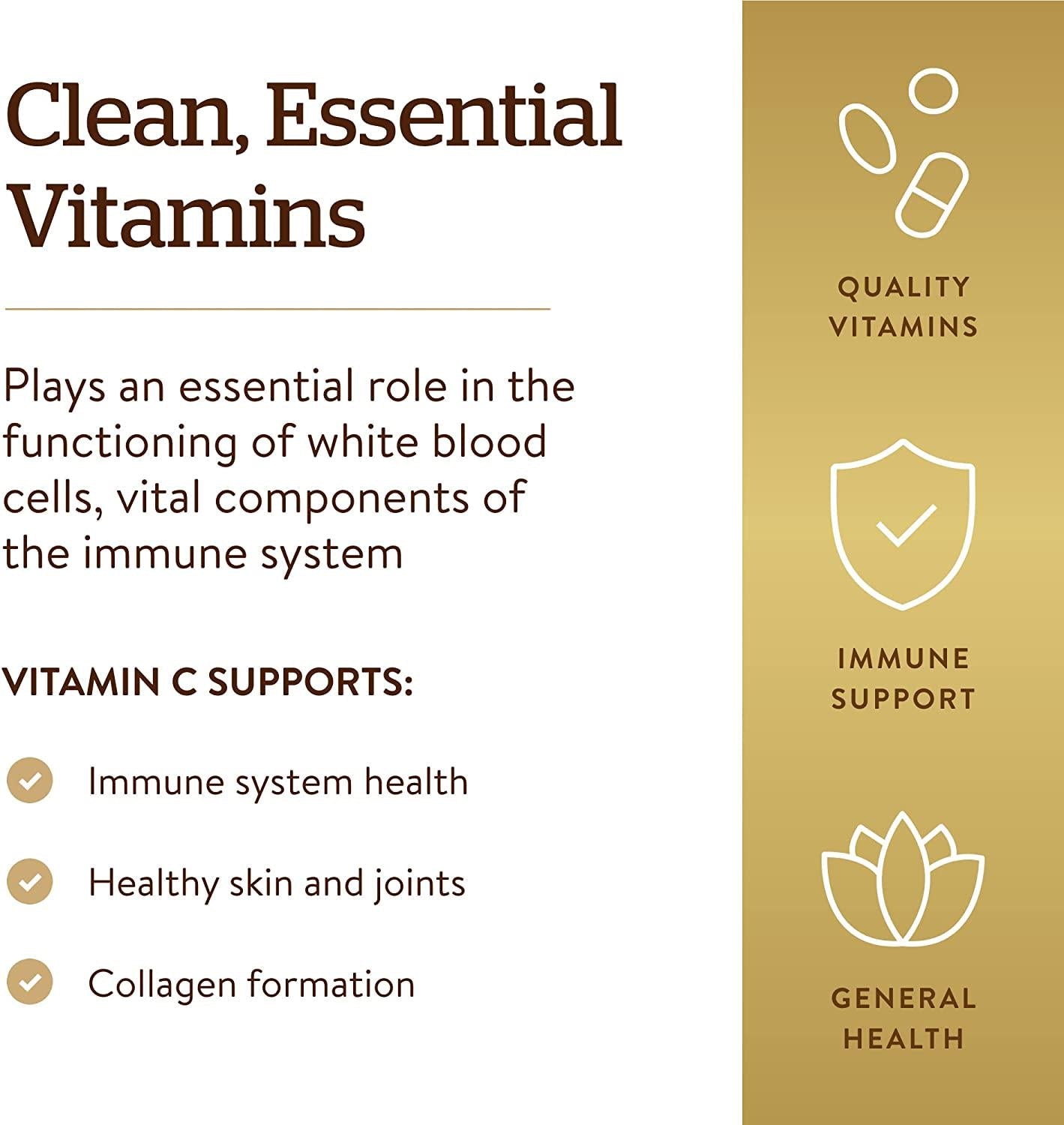 Clean, Essential Vitamins

Plays an essential role in the functioning of white blood cells, vital components of the immune system

VITAMIN C SUPPORTS:

Immune system health

Healthy skin and joints

Collagen formation

QUALITY VITAMINS

IMMUNE SUPPORT

GENERAL HEALTH